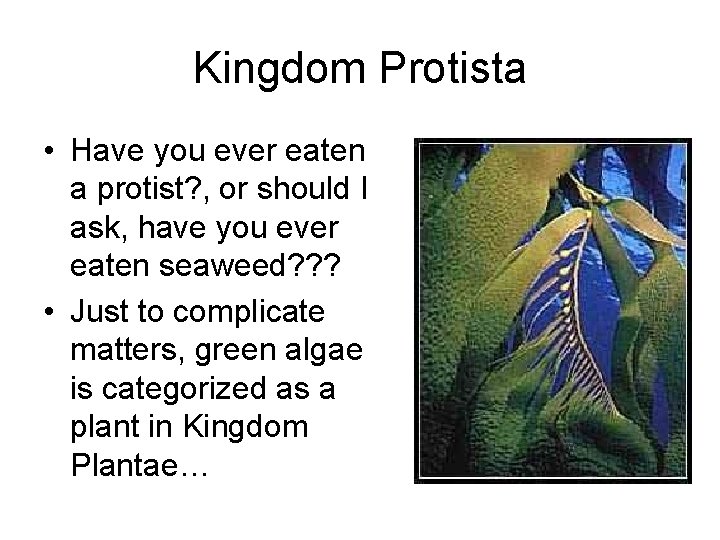 Kingdom Protista

• Have you ever eaten a protist?, or should I ask, have you ever eaten seaweed???

• Just to complicate matters, green algae is categorized as a plant in Kingdom Plantae…